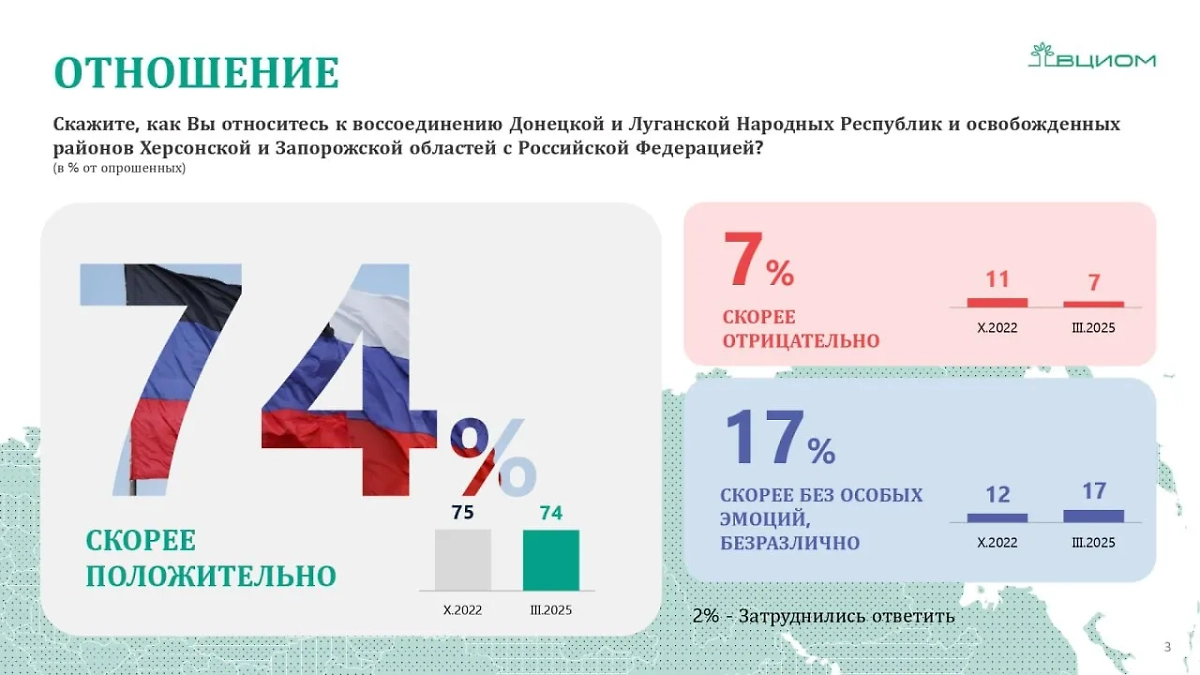 ОТНОШЕНИЕ

ВЦИОМ

Скажите, как Вы относитесь к воссоединению Донецкой и Луганской Народных Республик и освобожденных районов Херсонской и Запорожской областей с Российской Федерацией?
(в % от опрошенных)

74%

СКОРЕЕ ПОЛОЖИТЕЛЬНО

75
74
X.2022
III.2025

7%

СКОРЕЕ ОТРИЦАТЕЛЬНО

11
7
X.2022
III.2025

17%

СКОРЕЕ БЕЗ ОСОБЫХ ЭМОЦИЙ, БЕЗРАЗЛИЧНО

12
17
X.2022
III.2025

2% - Затруднились ответить

3